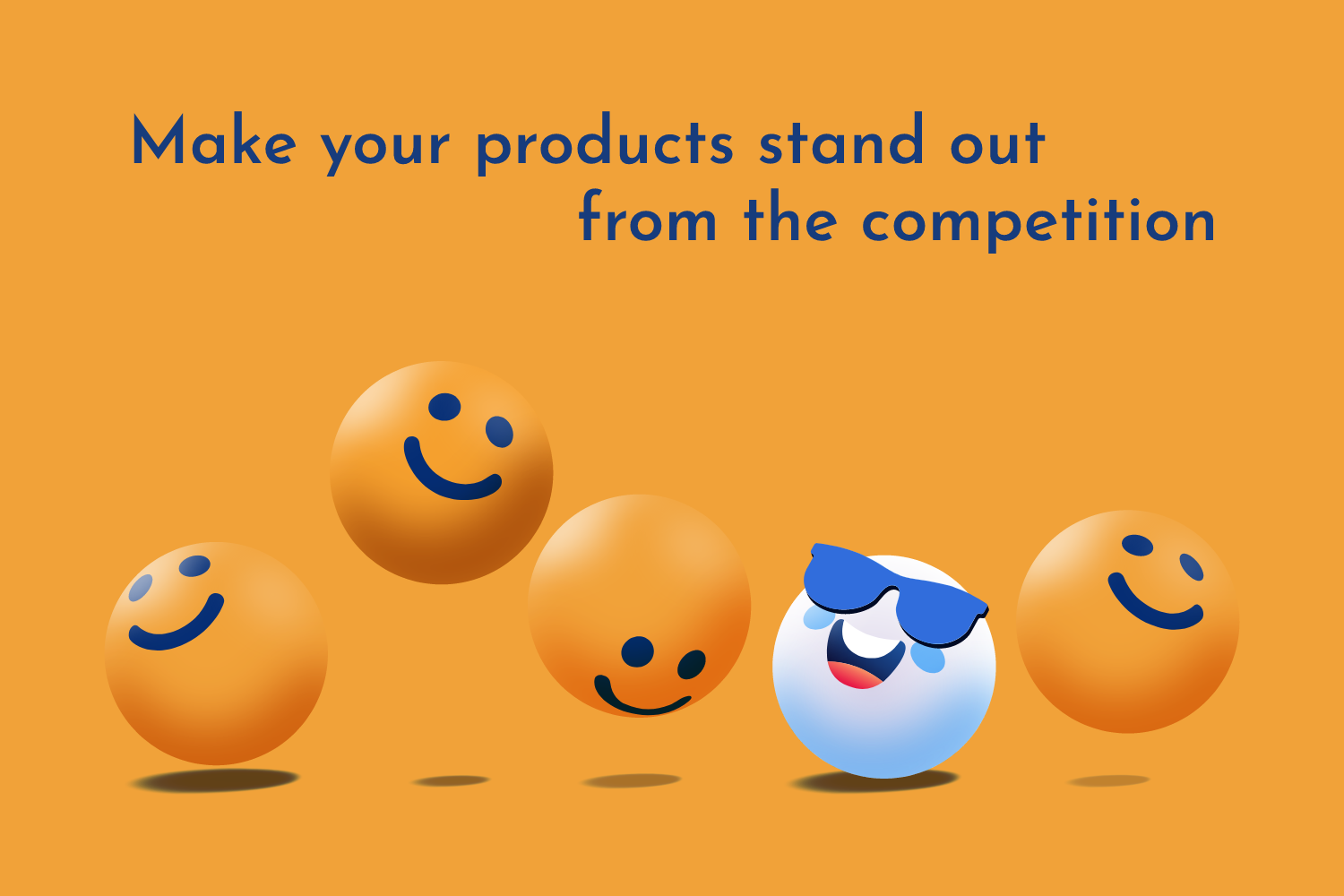 Make your products stand out
from the competition